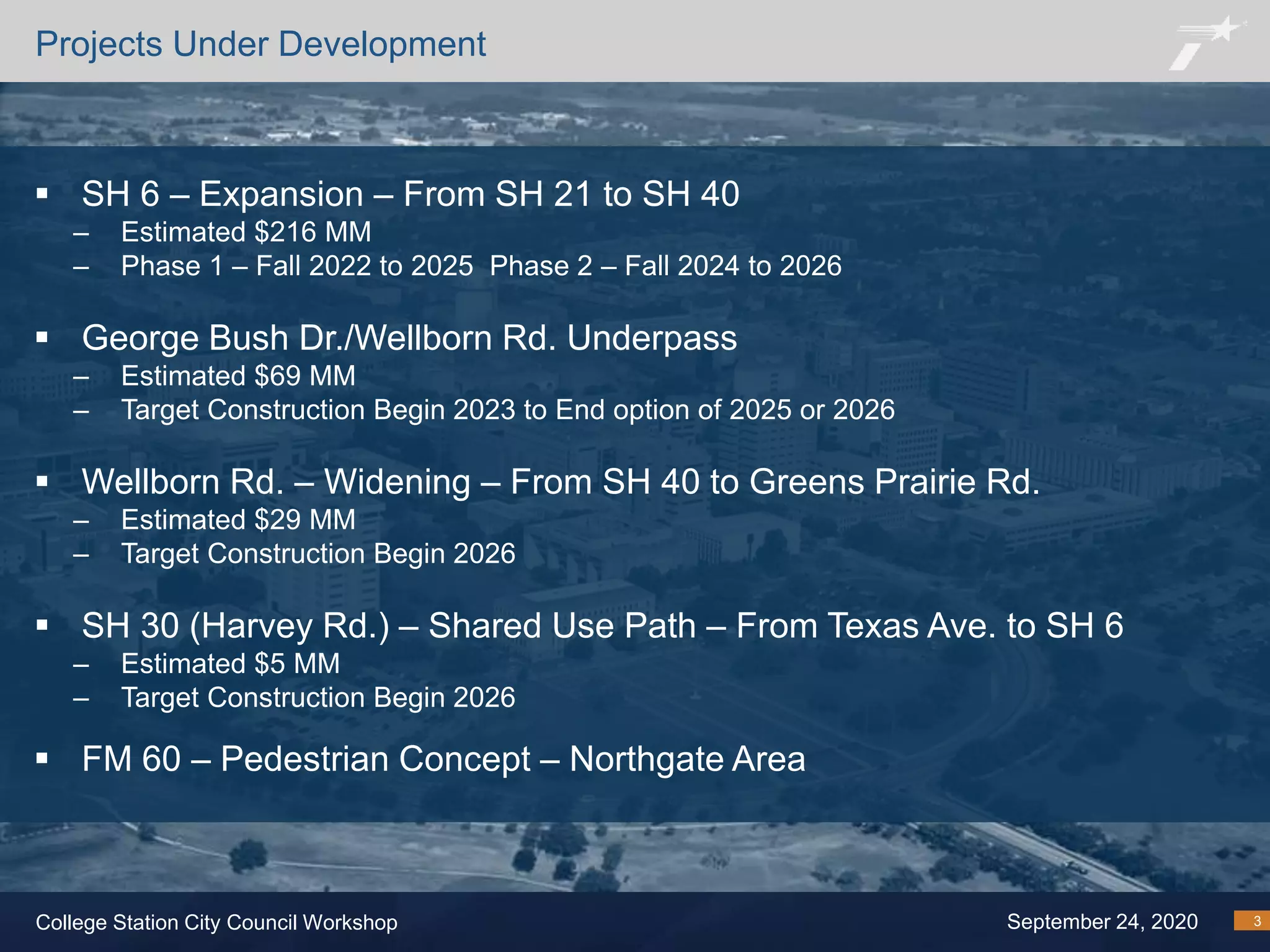 Projects Under Development

▪ SH 6 – Expansion – From SH 21 to SH 40
– Estimated \$216 MM
– Phase 1 – Fall 2022 to 2025 Phase 2 – Fall 2024 to 2026

▪ George Bush Dr./Wellborn Rd. Underpass
– Estimated \$69 MM
– Target Construction Begin 2023 to End option of 2025 or 2026

▪ Wellborn Rd. – Widening – From SH 40 to Greens Prairie Rd.
– Estimated \$29 MM
– Target Construction Begin 2026

▪ SH 30 (Harvey Rd.) – Shared Use Path – From Texas Ave. to SH 6
– Estimated \$5 MM
– Target Construction Begin 2026

▪ FM 60 – Pedestrian Concept – Northgate Area

College Station City Council Workshop

September 24, 2020

3